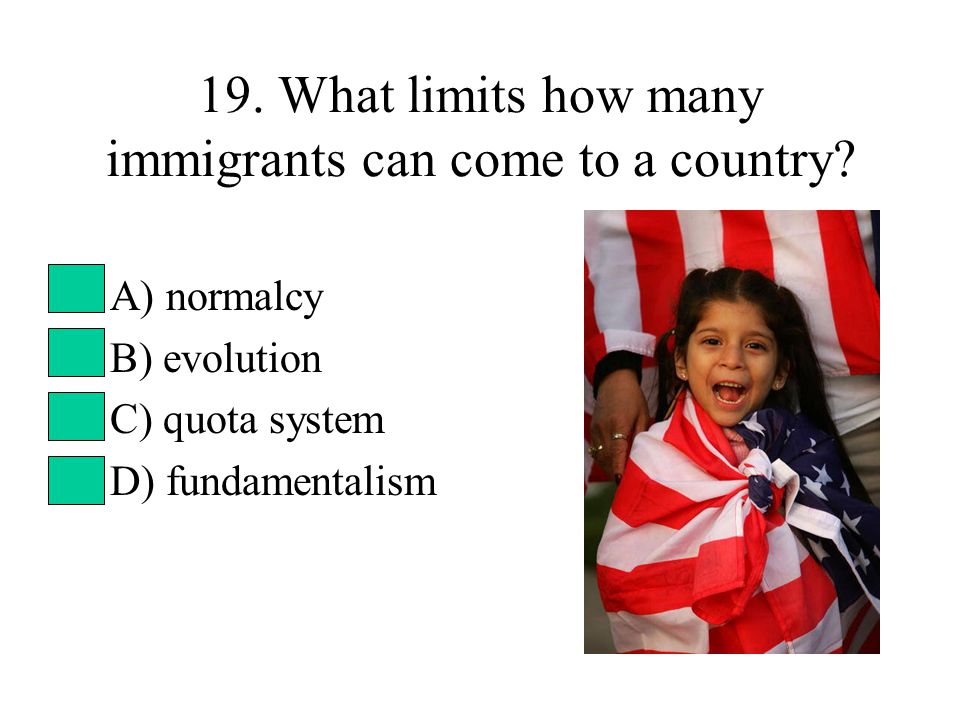 19. What limits how many immigrants can come to a country?

A) normalcy
B) evolution
C) quota system
D) fundamentalism